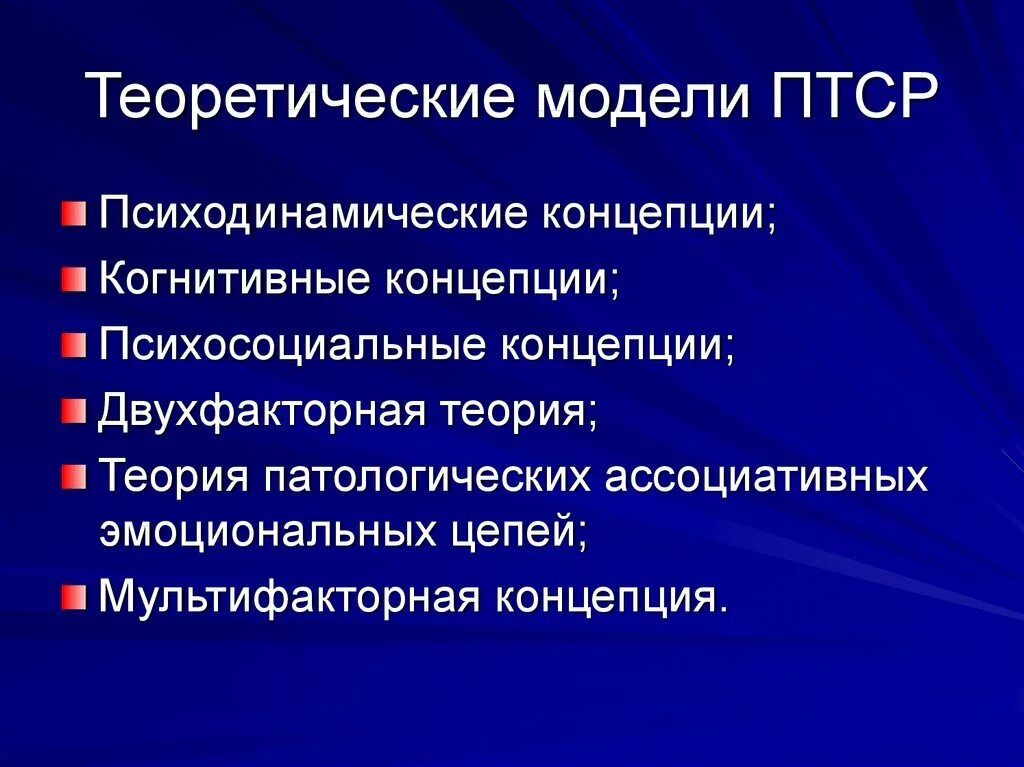 Теоретические модели ПТСР

Психодинамические концепции;
Когнитивные концепции;
Психосоциальные концепции;
Двухфакторная теория;
Теория патологических ассоциативных эмоциональных цепей;
Мультифакторная концепция.